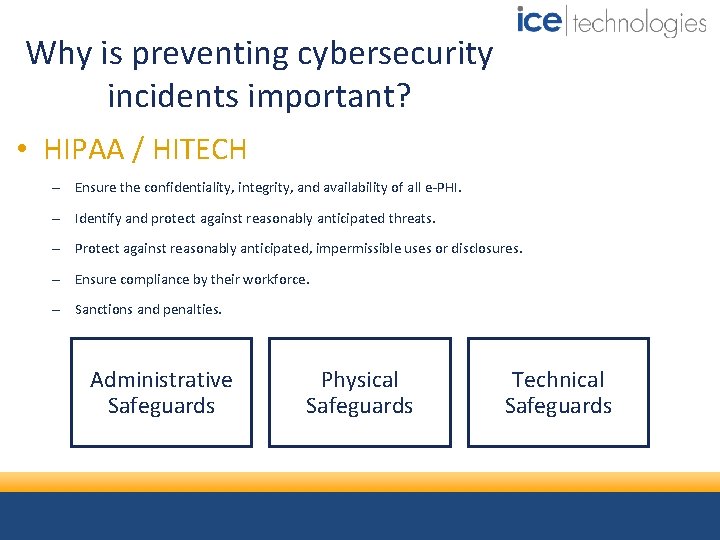 ice | technologies

Why is preventing cybersecurity incidents important?

• HIPAA / HITECH

– Ensure the confidentiality, integrity, and availability of all e-PHI.

– Identify and protect against reasonably anticipated threats.

– Protect against reasonably anticipated, impermissible uses or disclosures.

– Ensure compliance by their workforce.

– Sanctions and penalties.

Administrative Safeguards

Physical Safeguards

Technical Safeguards